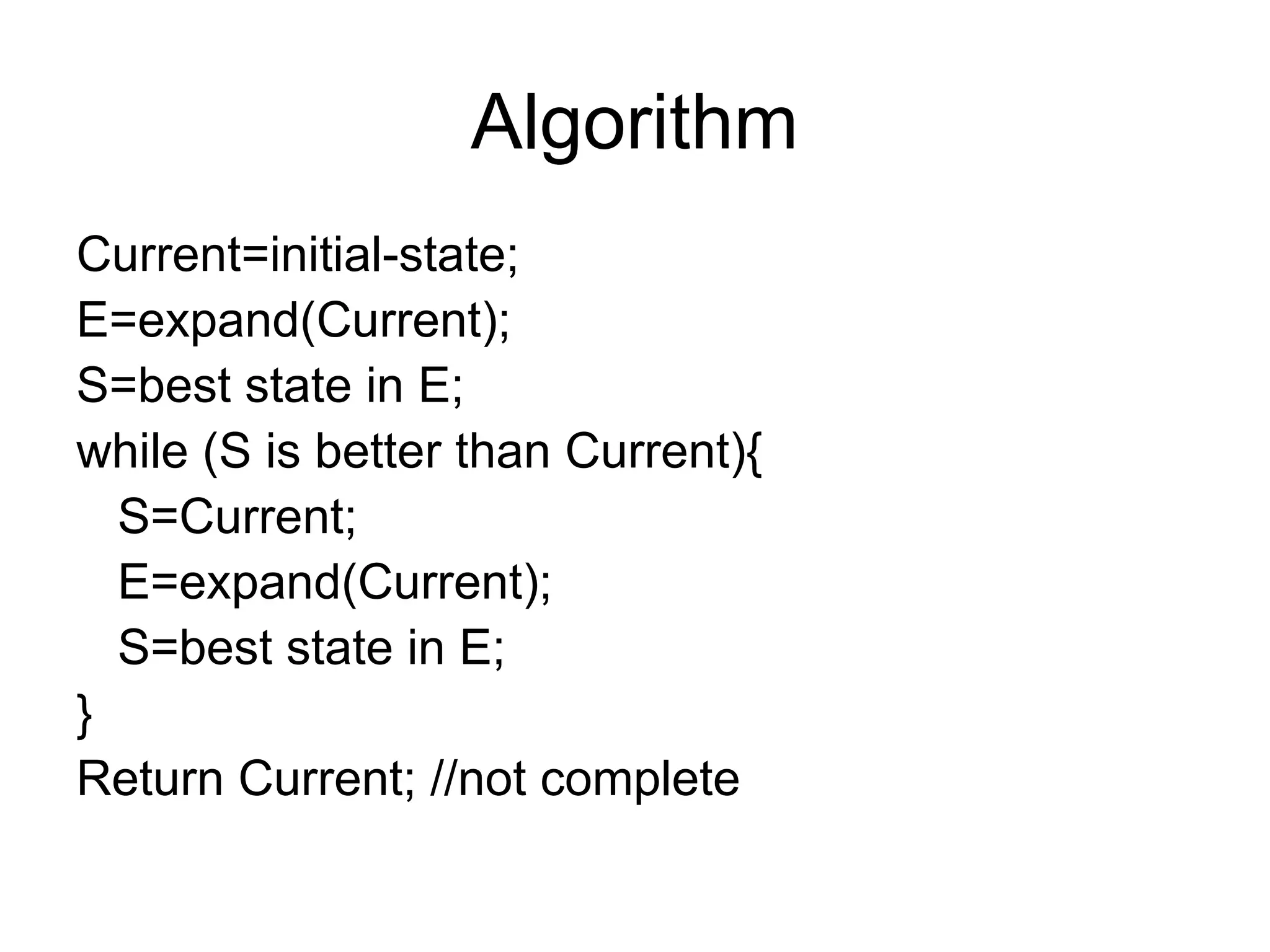 Algorithm

Current=initial-state;
E=expand(Current);
S=best state in E;
while (S is better than Current){
S=Current;
E=expand(Current);
S=best state in E;
}
Return Current; //not complete